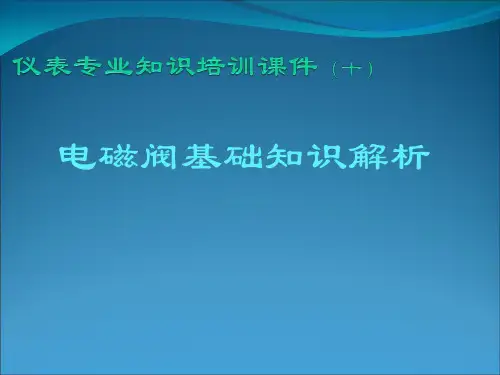 仪表专业知识培训课件（十）

电磁阀基础知识解析